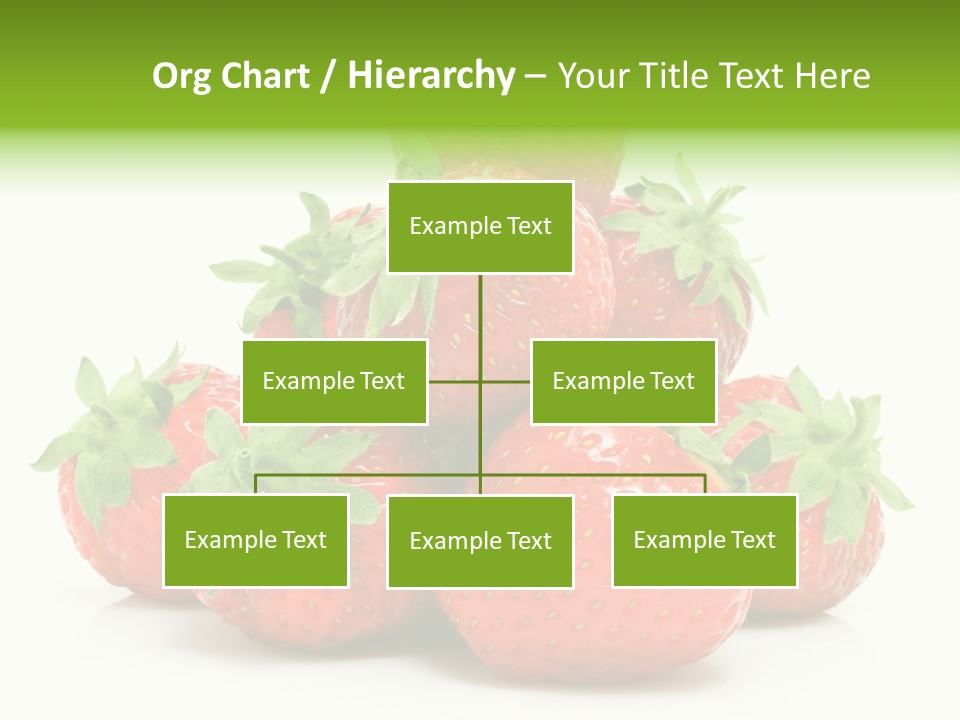 Org Chart / Hierarchy – Your Title Text Here

Example Text

Example Text

Example Text

Example Text

Example Text

Example Text